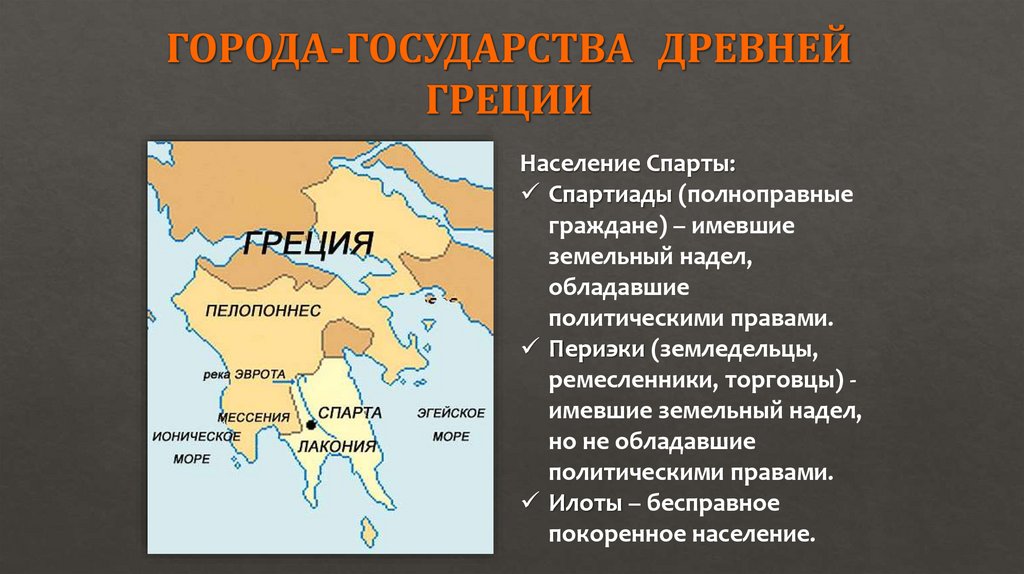 ГОРОДА-ГОСУДАРСТВА ДРЕВНЕЙ ГРЕЦИИ

ГРЕЦИЯ

ПЕЛОПОННЕС

река ЭВРОТА

МЕССЕНИЯ

СПАРТА

ЛАКОНИЯ

ИОНИЧЕСКОЕ МОРЕ

ЭГЕЙСКОЕ МОРЕ

Население Спарты:

✓ Спартиады (полноправные граждане) – имевшие земельный надел, обладавшие политическими правами.

✓ Периэки (земледельцы, ремесленники, торговцы) - имевшие земельный надел, но не обладавшие политическими правами.

✓ Илоты – бесправное покоренное население.